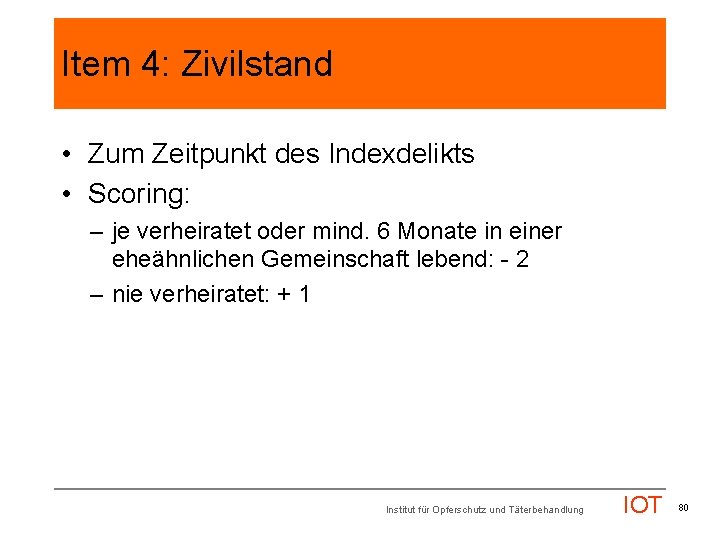 Item 4: Zivilstand

• Zum Zeitpunkt des Indexdelikts
• Scoring:
– je verheiratet oder mind. 6 Monate in einer eheähnlichen Gemeinschaft lebend: - 2
– nie verheiratet: + 1

Institut für Opferschutz und Täterbehandlung IOT 80